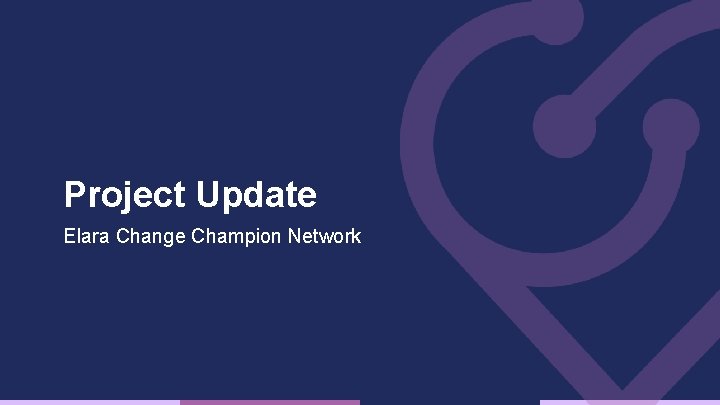 Project Update

Elara Change Champion Network